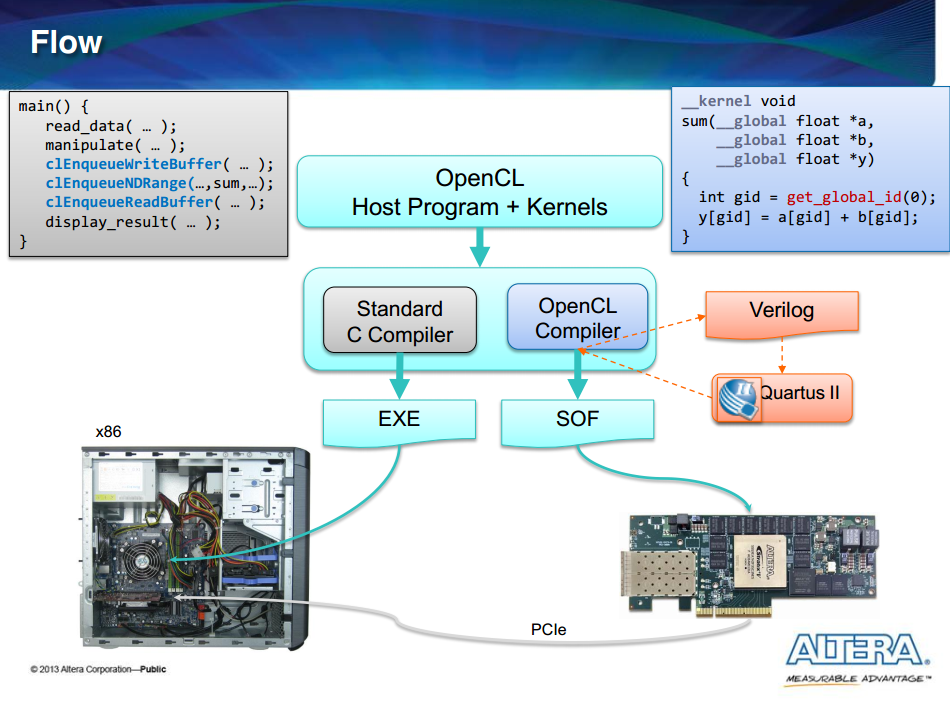 Flow

main() {
   read_data( … );
   manipulate( … );
   clEnqueueWriteBuffer( … );
   clEnqueueNDRange(…,sum,…);
   clEnqueueReadBuffer( … );
   display_result( … );
}

__kernel void
sum(__global float *a,
    __global float *b,
    __global float *y)
{
  int gid = get_global_id(0);
  y[gid] = a[gid] + b[gid];
}

OpenCL
Host Program + Kernels

Standard
C Compiler

OpenCL
Compiler

Verilog

Quartus II

EXE

SOF

x86

PCIe

© 2013 Altera Corporation—Public

ALTERA
MEASURABLE ADVANTAGE™